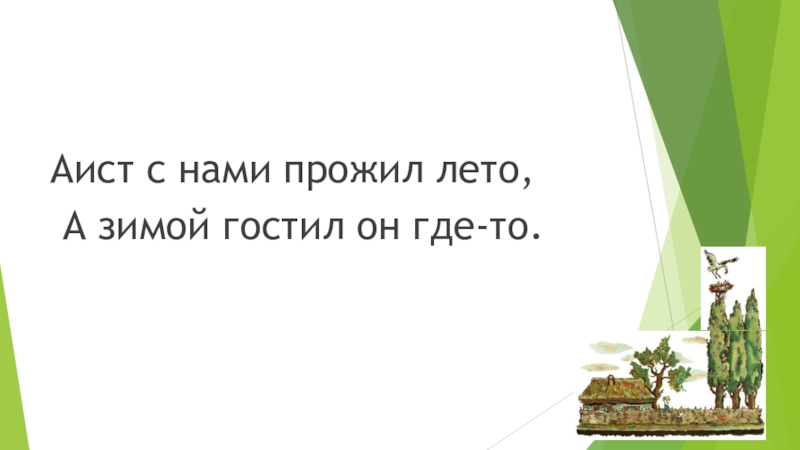 Аист с нами прожил лето,
А зимой гостил он где-то.